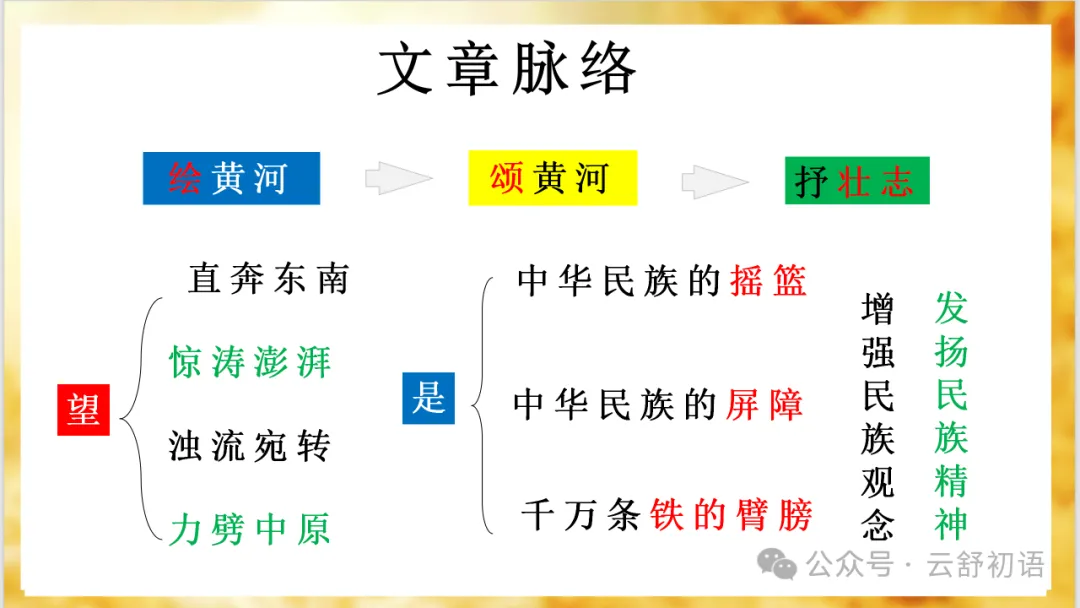 文章脉络

绘黄河

颂黄河

抒壮志

望

直奔东南

惊涛澎湃

浊流宛转

力劈中原

是

中华民族的摇篮

中华民族的屏障

千万条铁的臂膀

增强民族观念

发扬民族精神

公众号 · 云舒初语